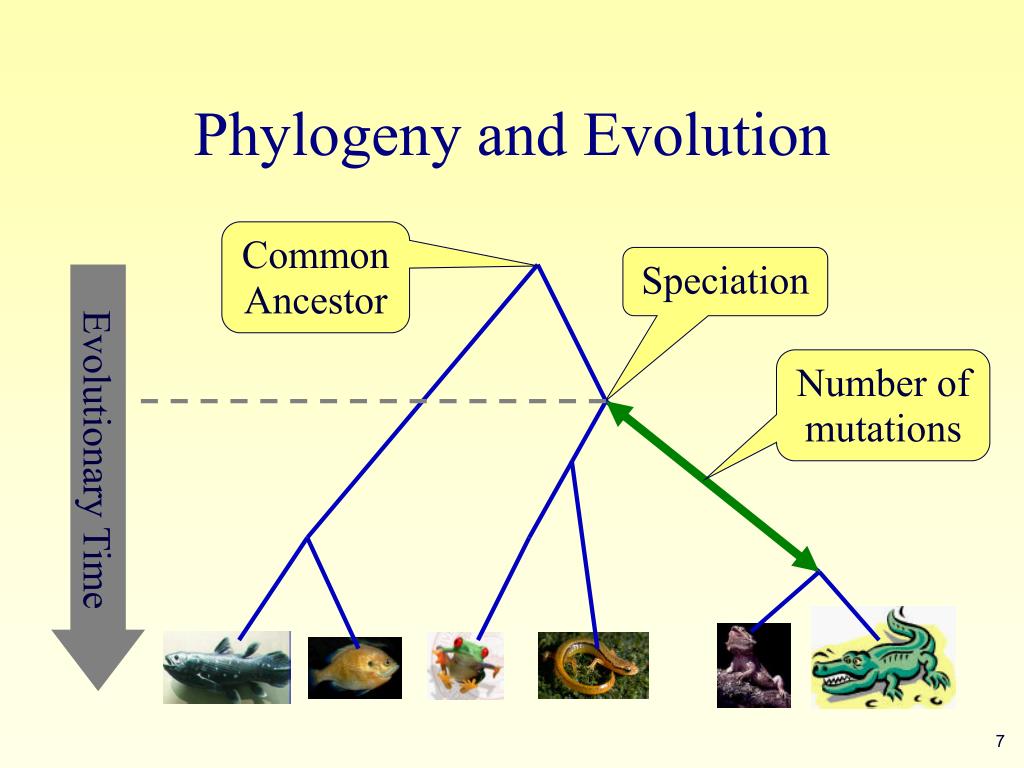 Phylogeny and Evolution

Common Ancestor

Speciation

Number of mutations

Evolutionary Time

7